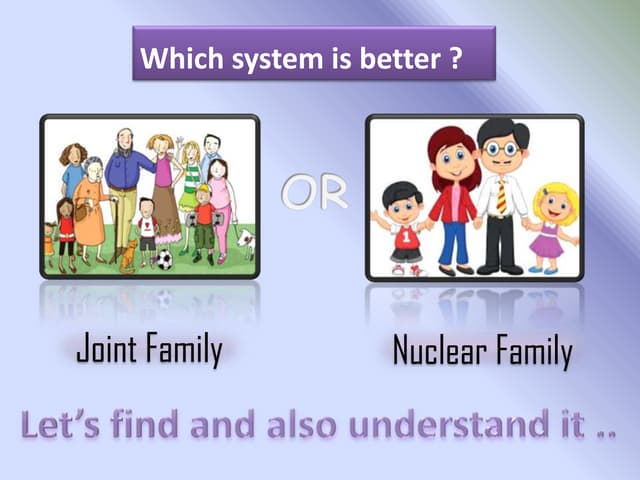 Which system is better ?

OR

Joint Family

Nuclear Family

Let's find and also understand it ..